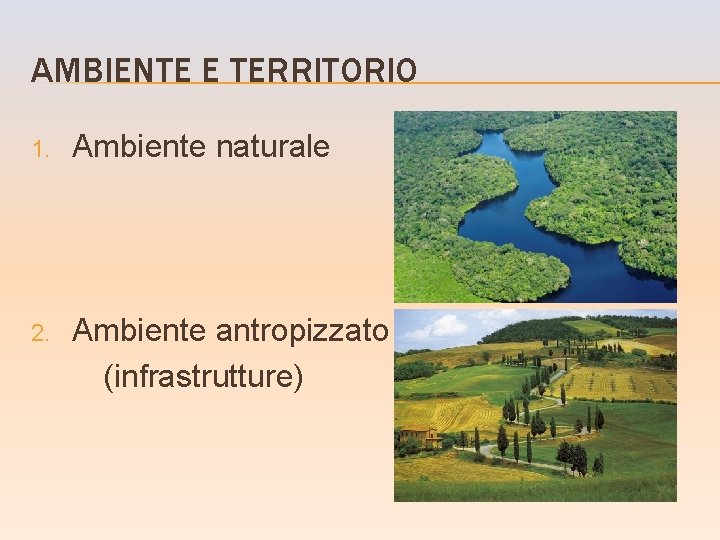 AMBIENTE E TERRITORIO

1. Ambiente naturale

2. Ambiente antropizzato (infrastrutture)